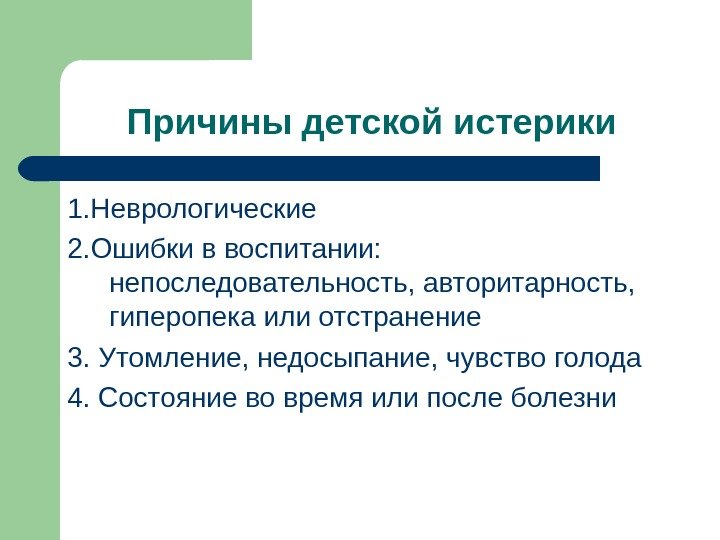 Причины детской истерики

1.Неврологические

2.Ошибки в воспитании: непоследовательность, авторитарность, гиперопека или отстранение

3. Утомление, недосыпание, чувство голода

4. Состояние во время или после болезни